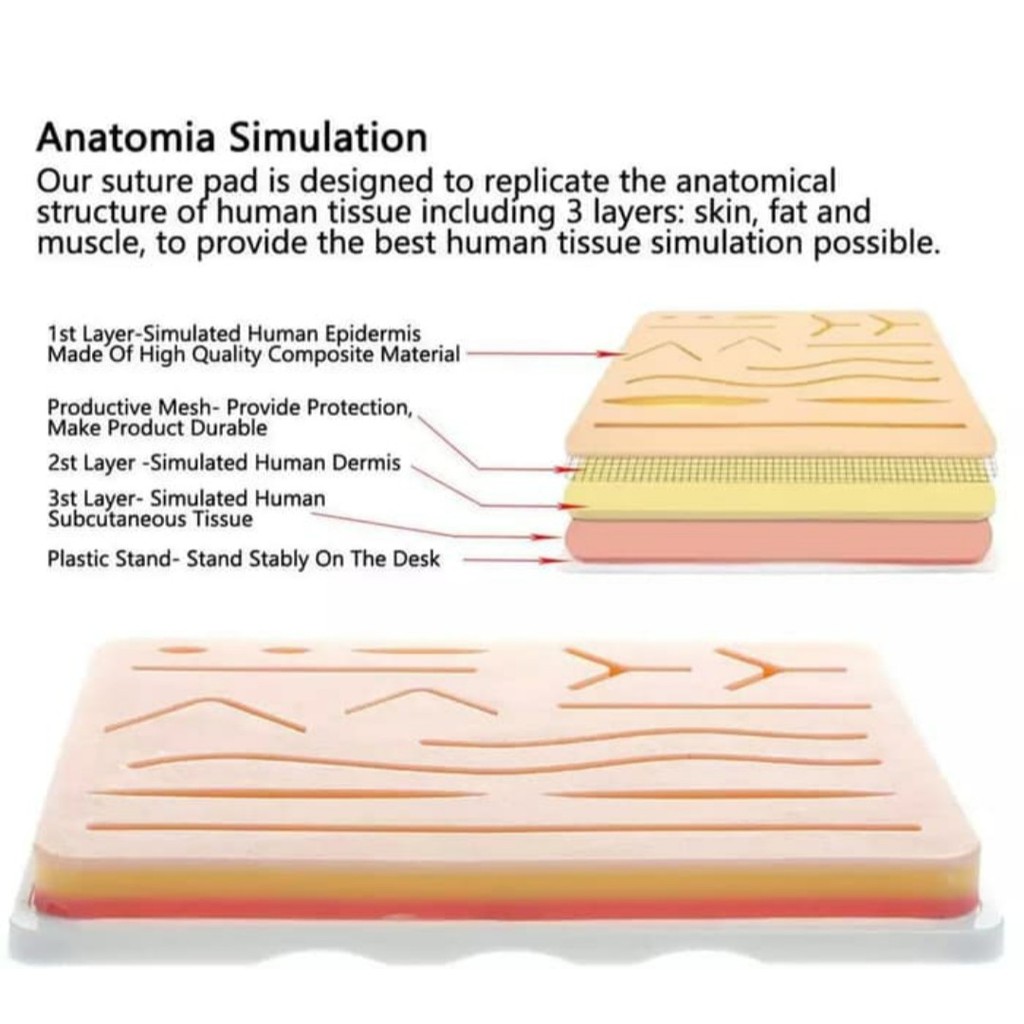 Anatomia Simulation
Our suture pad is designed to replicate the anatomical structure of human tissue including 3 layers: skin, fat and muscle, to provide the best human tissue simulation possible.

1st Layer-Simulated Human Epidermis Made Of High Quality Composite Material

Productive Mesh- Provide Protection, Make Product Durable

2st Layer -Simulated Human Dermis

3st Layer- Simulated Human Subcutaneous Tissue

Plastic Stand- Stand Stably On The Desk